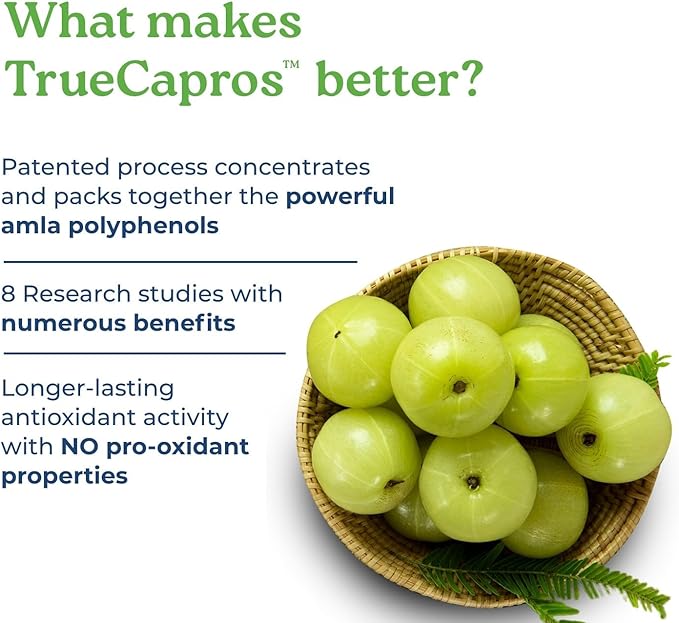 What makes TrueCapros™ better?

Patented process concentrates and packs together the powerful amla polyphenols

8 Research studies with numerous benefits

Longer-lasting antioxidant activity with NO pro-oxidant properties